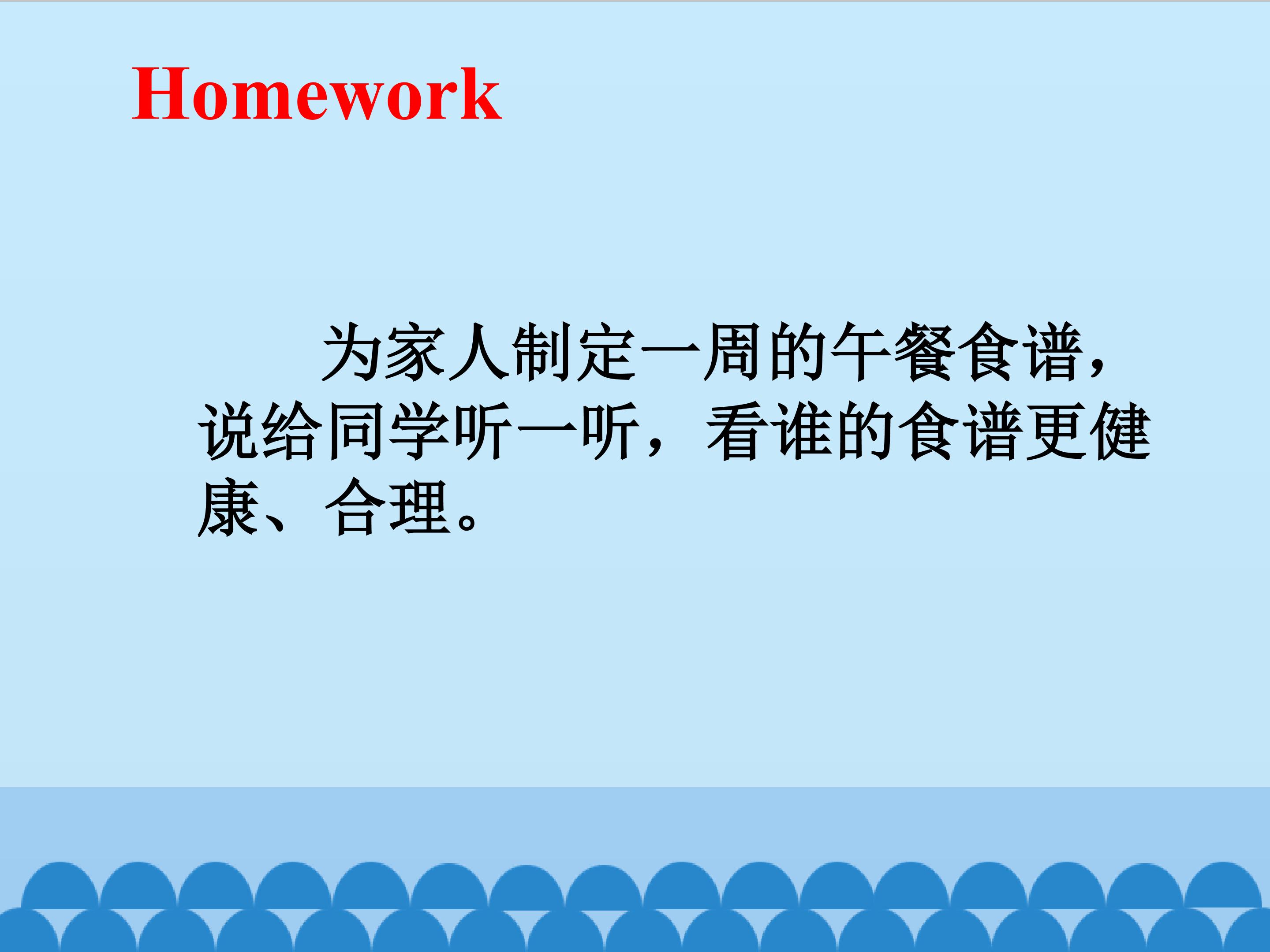 Homework

为家人制定一周的午餐食谱，说给同学听一听，看谁的食谱更健康、合理。